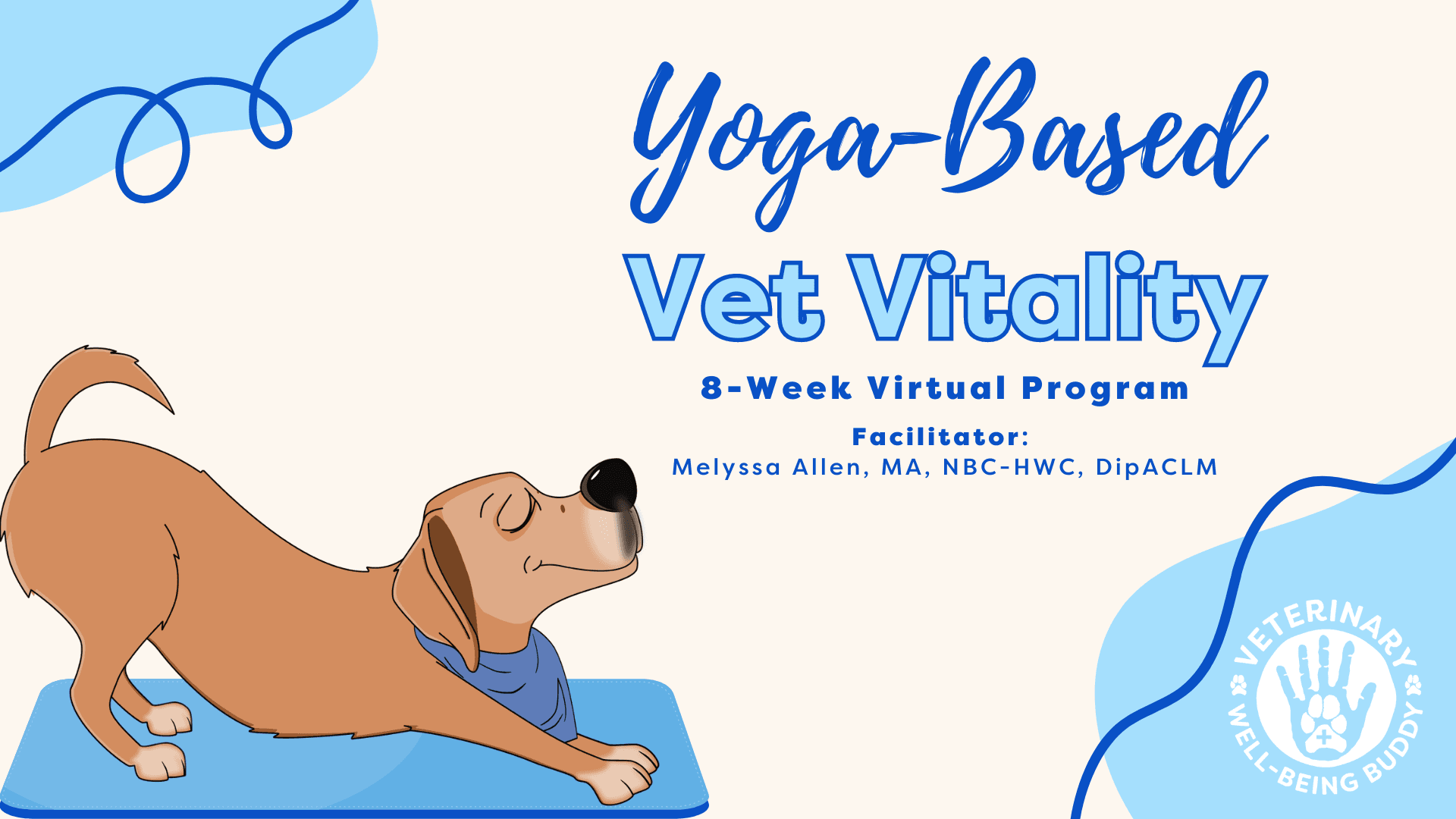 Yoga-Based
Vet Vitality
8-Week Virtual Program

Facilitator:
Melyssa Allen, MA, NBC-HWC, DipACLM

VETERINARY
WELL-BEING BUDDY